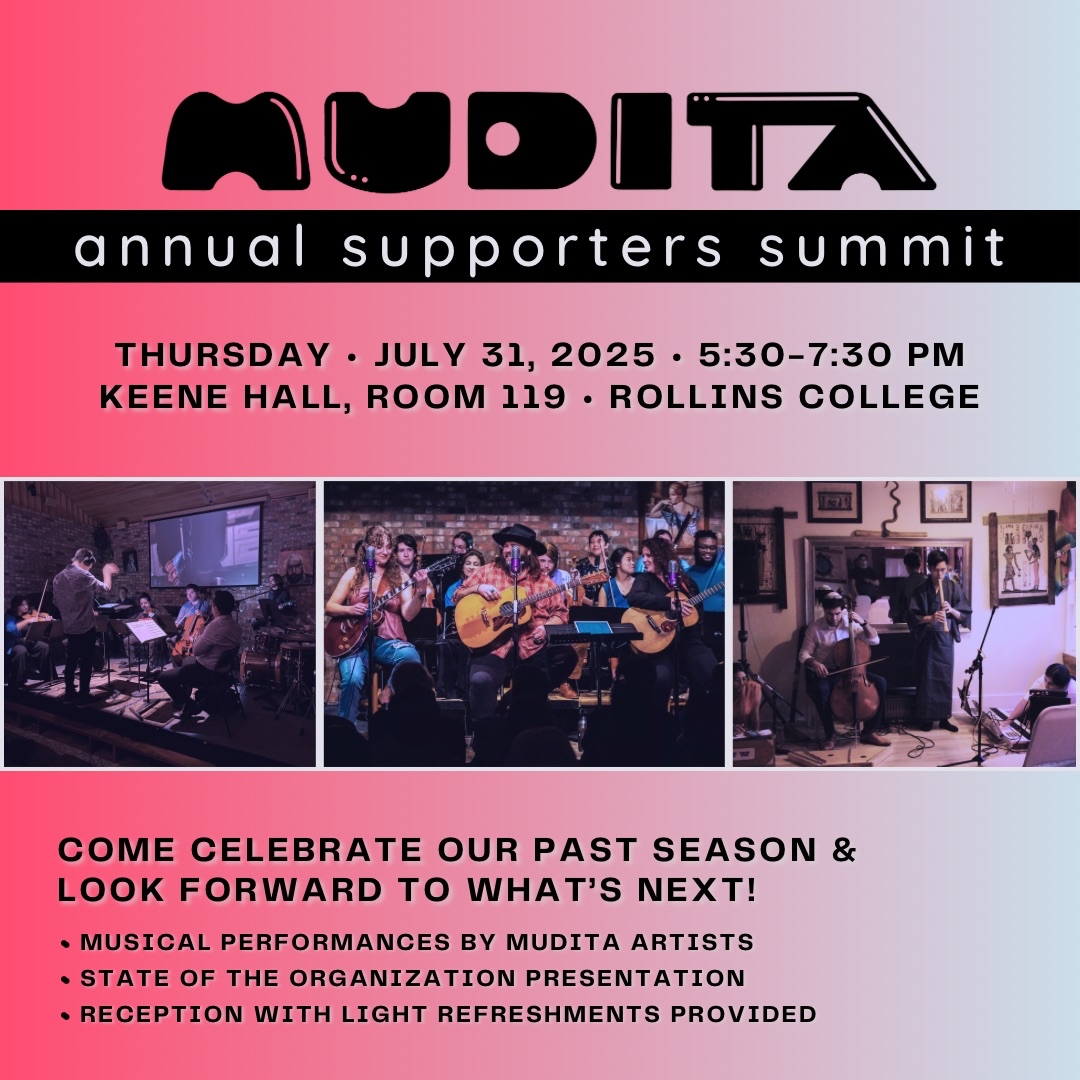 MUDITA

annual supporters summit

THURSDAY • JULY 31, 2025 • 5:30-7:30 PM
KEENE HALL, ROOM 119 • ROLLINS COLLEGE

COME CELEBRATE OUR PAST SEASON & LOOK FORWARD TO WHAT'S NEXT!

• MUSICAL PERFORMANCES BY MUDITA ARTISTS
• STATE OF THE ORGANIZATION PRESENTATION
• RECEPTION WITH LIGHT REFRESHMENTS PROVIDED